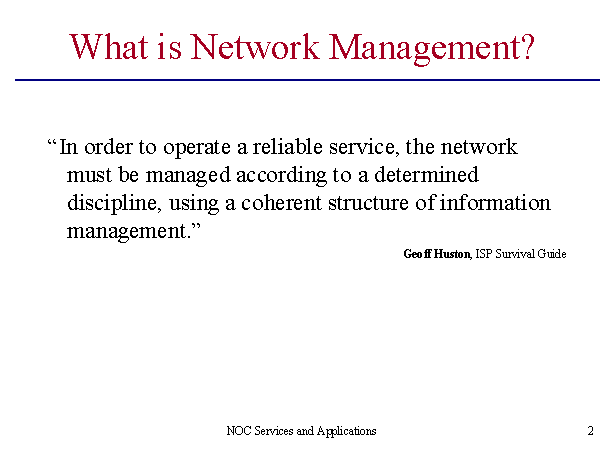 What is Network Management?

“In order to operate a reliable service, the network must be managed according to a determined discipline, using a coherent structure of information management.”

Geoff Huston, ISP Survival Guide

NOC Services and Applications

2